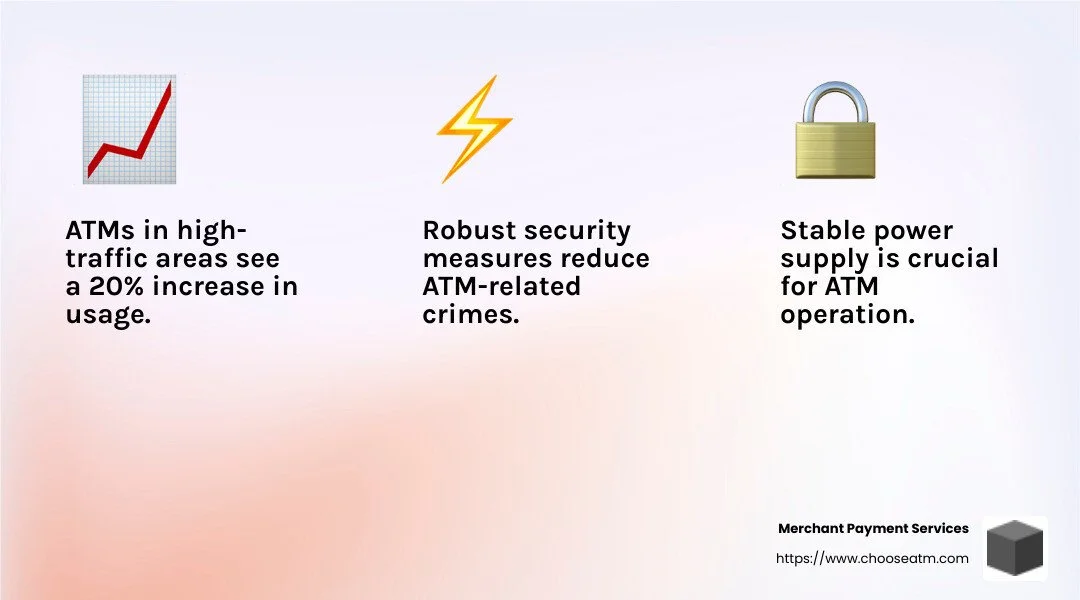 ATMs in high-traffic areas see a 20% increase in usage.

Robust security measures reduce ATM-related crimes.

Stable power supply is crucial for ATM operation.

Merchant Payment Services
https://www.chooseatm.com